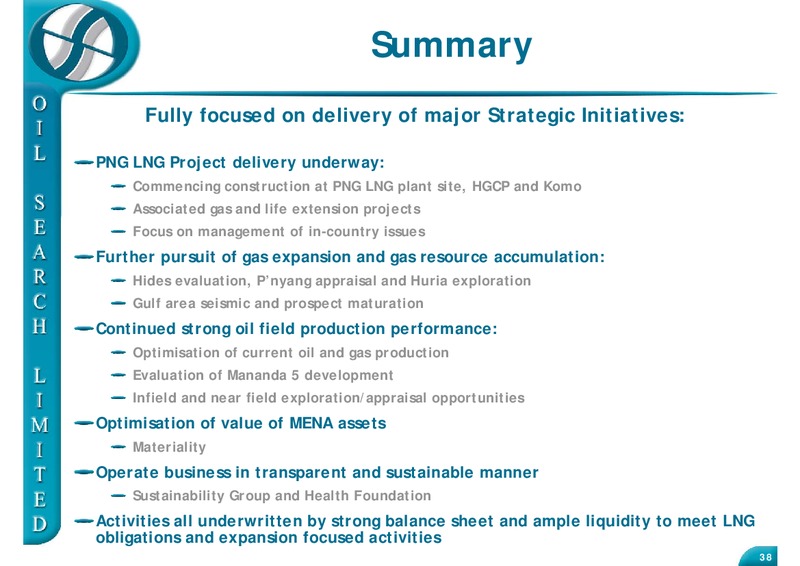 OIL SEARCH LIMITED

Summary

Fully focused on delivery of major Strategic Initiatives:

PNG LNG Project delivery underway:
Commencing construction at PNG LNG plant site, HGCP and Komo
Associated gas and life extension projects
Focus on management of in-country issues

Further pursuit of gas expansion and gas resource accumulation:
Hides evaluation, P'nyang appraisal and Huria exploration
Gulf area seismic and prospect maturation

Continued strong oil field production performance:
Optimisation of current oil and gas production
Evaluation of Mananda 5 development
Infield and near field exploration/appraisal opportunities

Optimisation of value of MENA assets
Materiality

Operate business in transparent and sustainable manner
Sustainability Group and Health Foundation

Activities all underwritten by strong balance sheet and ample liquidity to meet LNG obligations and expansion focused activities

38